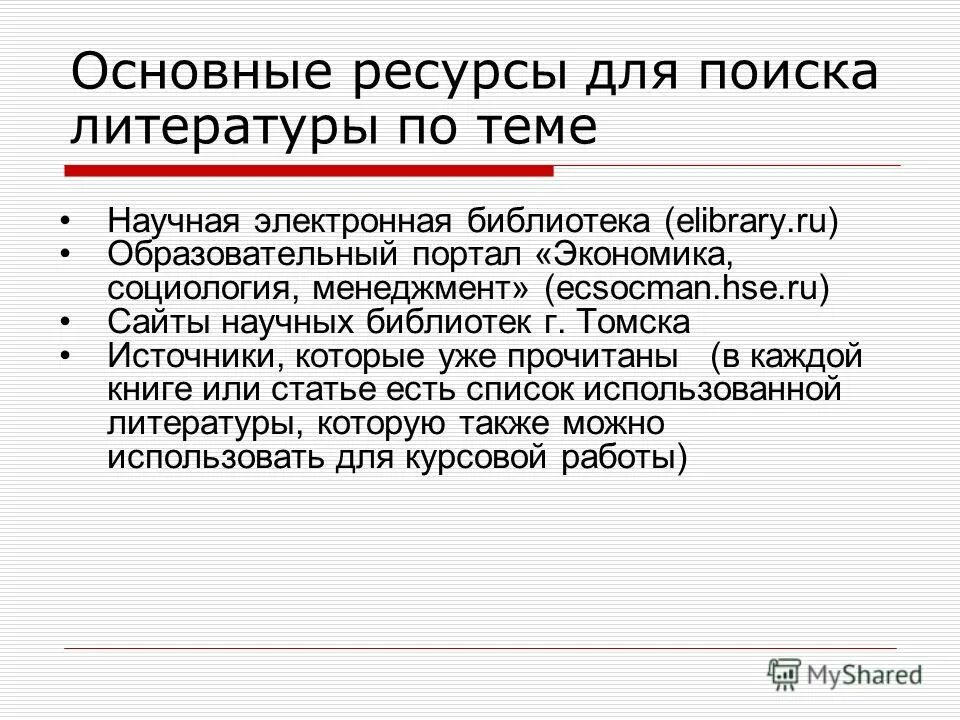 Основные ресурсы для поиска литературы по теме

• Научная электронная библиотека (elibrary.ru)
• Образовательный портал «Экономика, социология, менеджмент» (ecsocman.hse.ru)
• Сайты научных библиотек г. Томска
• Источники, которые уже прочитаны (в каждой книге или статье есть список использованной литературы, которую также можно использовать для курсовой работы)

MyShared